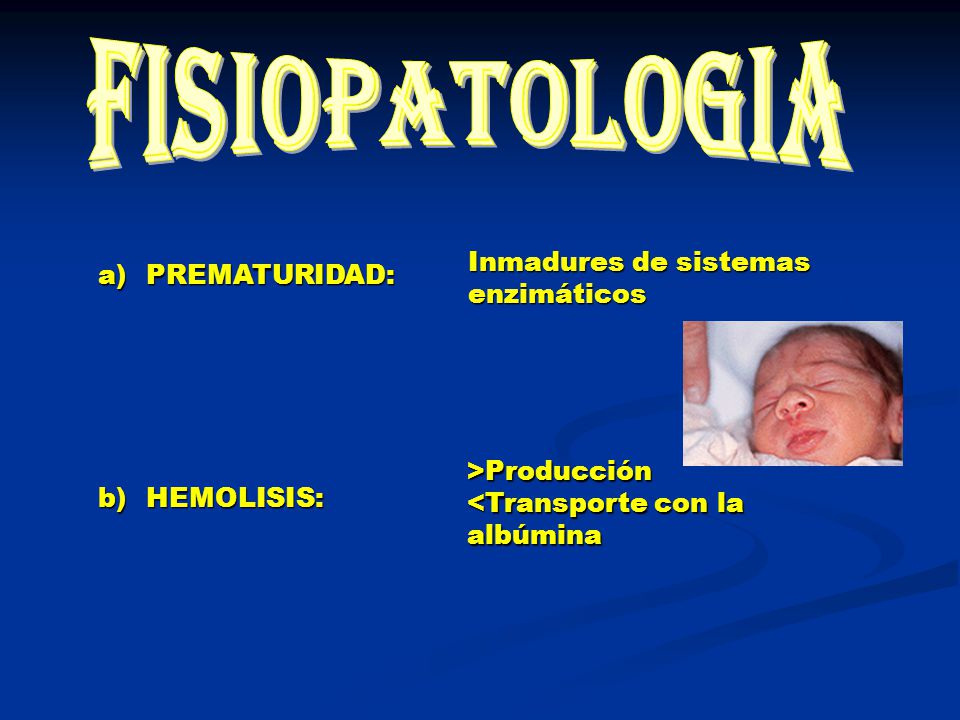 FISIOPATOLOGIA

a) PREMATURIDAD:

Inmadures de sistemas enzimáticos

b) HEMOLISIS:

>Producción
<Transporte con la albúmina